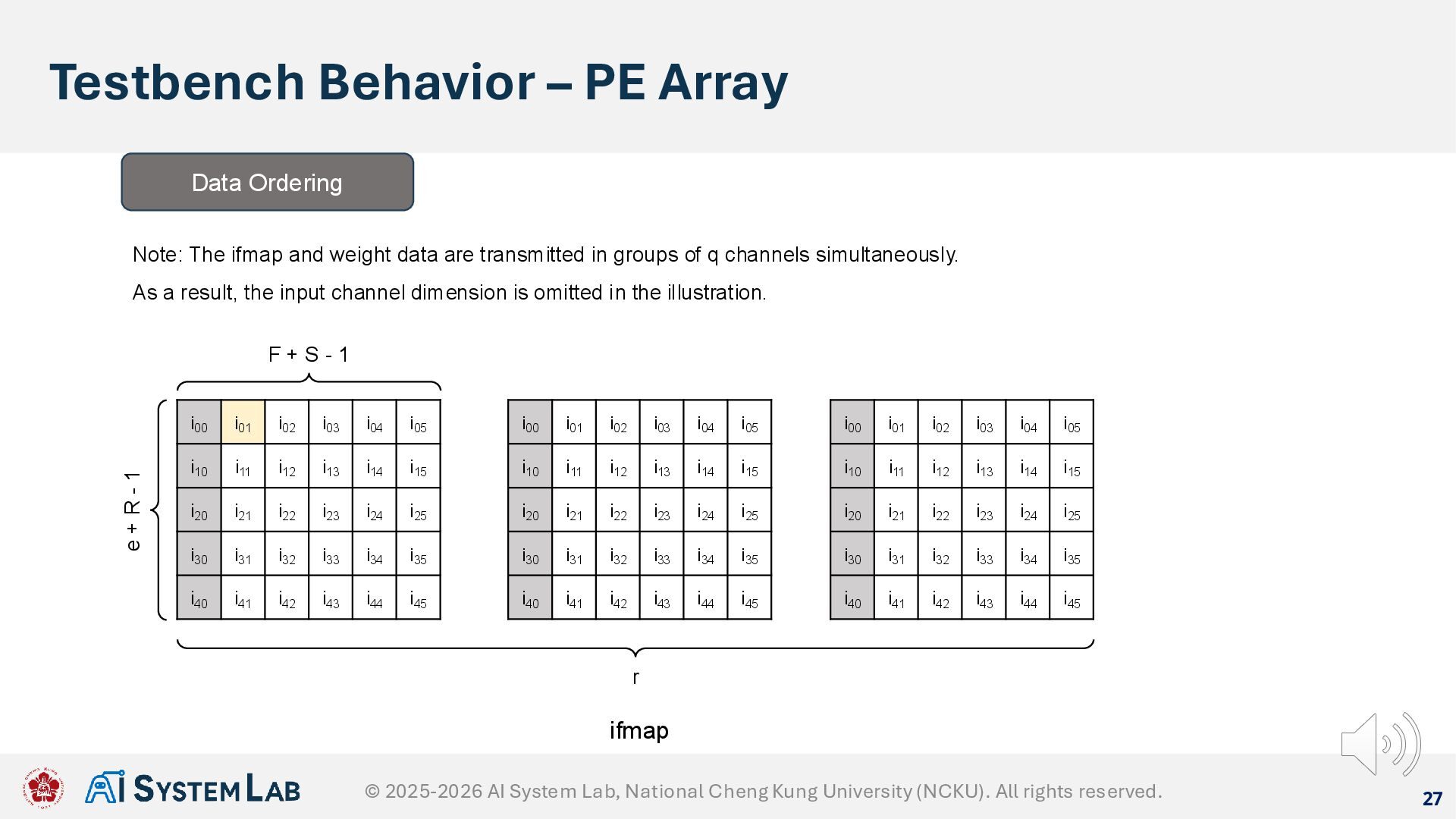 Testbench Behavior – PE Array

Data Ordering

Note: The ifmap and weight data are transmitted in groups of q channels simultaneously.

As a result, the input channel dimension is omitted in the illustration.

F + S - 1

e + R - 1

| $i_{00}$ | $i_{01}$ | $i_{02}$ | $i_{03}$ | $i_{04}$ | $i_{05}$ |
|---|---|---|---|---|---|
| $i_{10}$ | $i_{11}$ | $i_{12}$ | $i_{13}$ | $i_{14}$ | $i_{15}$ |
| $i_{20}$ | $i_{21}$ | $i_{22}$ | $i_{23}$ | $i_{24}$ | $i_{25}$ |
| $i_{30}$ | $i_{31}$ | $i_{32}$ | $i_{33}$ | $i_{34}$ | $i_{35}$ |
| $i_{40}$ | $i_{41}$ | $i_{42}$ | $i_{43}$ | $i_{44}$ | $i_{45}$ |

| $i_{00}$ | $i_{01}$ | $i_{02}$ | $i_{03}$ | $i_{04}$ | $i_{05}$ |
|---|---|---|---|---|---|
| $i_{10}$ | $i_{11}$ | $i_{12}$ | $i_{13}$ | $i_{14}$ | $i_{15}$ |
| $i_{20}$ | $i_{21}$ | $i_{22}$ | $i_{23}$ | $i_{24}$ | $i_{25}$ |
| $i_{30}$ | $i_{31}$ | $i_{32}$ | $i_{33}$ | $i_{34}$ | $i_{35}$ |
| $i_{40}$ | $i_{41}$ | $i_{42}$ | $i_{43}$ | $i_{44}$ | $i_{45}$ |

| $i_{00}$ | $i_{01}$ | $i_{02}$ | $i_{03}$ | $i_{04}$ | $i_{05}$ |
|---|---|---|---|---|---|
| $i_{10}$ | $i_{11}$ | $i_{12}$ | $i_{13}$ | $i_{14}$ | $i_{15}$ |
| $i_{20}$ | $i_{21}$ | $i_{22}$ | $i_{23}$ | $i_{24}$ | $i_{25}$ |
| $i_{30}$ | $i_{31}$ | $i_{32}$ | $i_{33}$ | $i_{34}$ | $i_{35}$ |
| $i_{40}$ | $i_{41}$ | $i_{42}$ | $i_{43}$ | $i_{44}$ | $i_{45}$ |

r

ifmap

AI SYSTEM LAB © 2025-2026 AI System Lab, National Cheng Kung University (NCKU). All rights reserved.

27